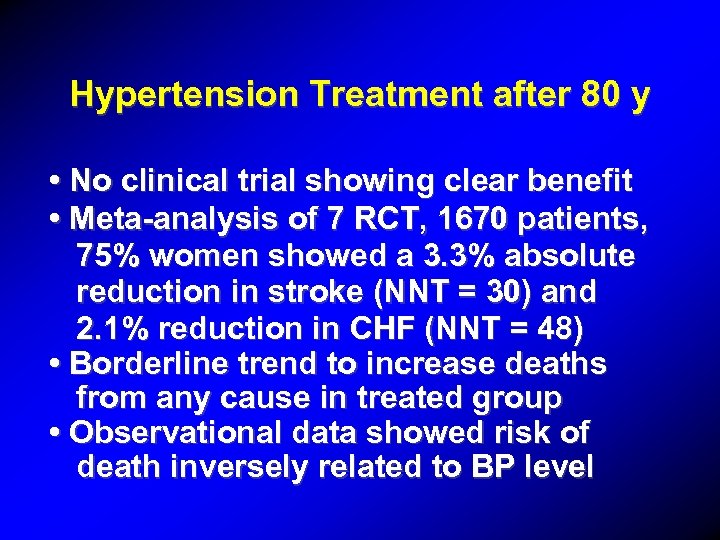 Hypertension Treatment after 80 y

• No clinical trial showing clear benefit
• Meta-analysis of 7 RCT, 1670 patients, 75% women showed a 3.3% absolute reduction in stroke (NNT = 30) and 2.1% reduction in CHF (NNT = 48)
• Borderline trend to increase deaths from any cause in treated group
• Observational data showed risk of death inversely related to BP level